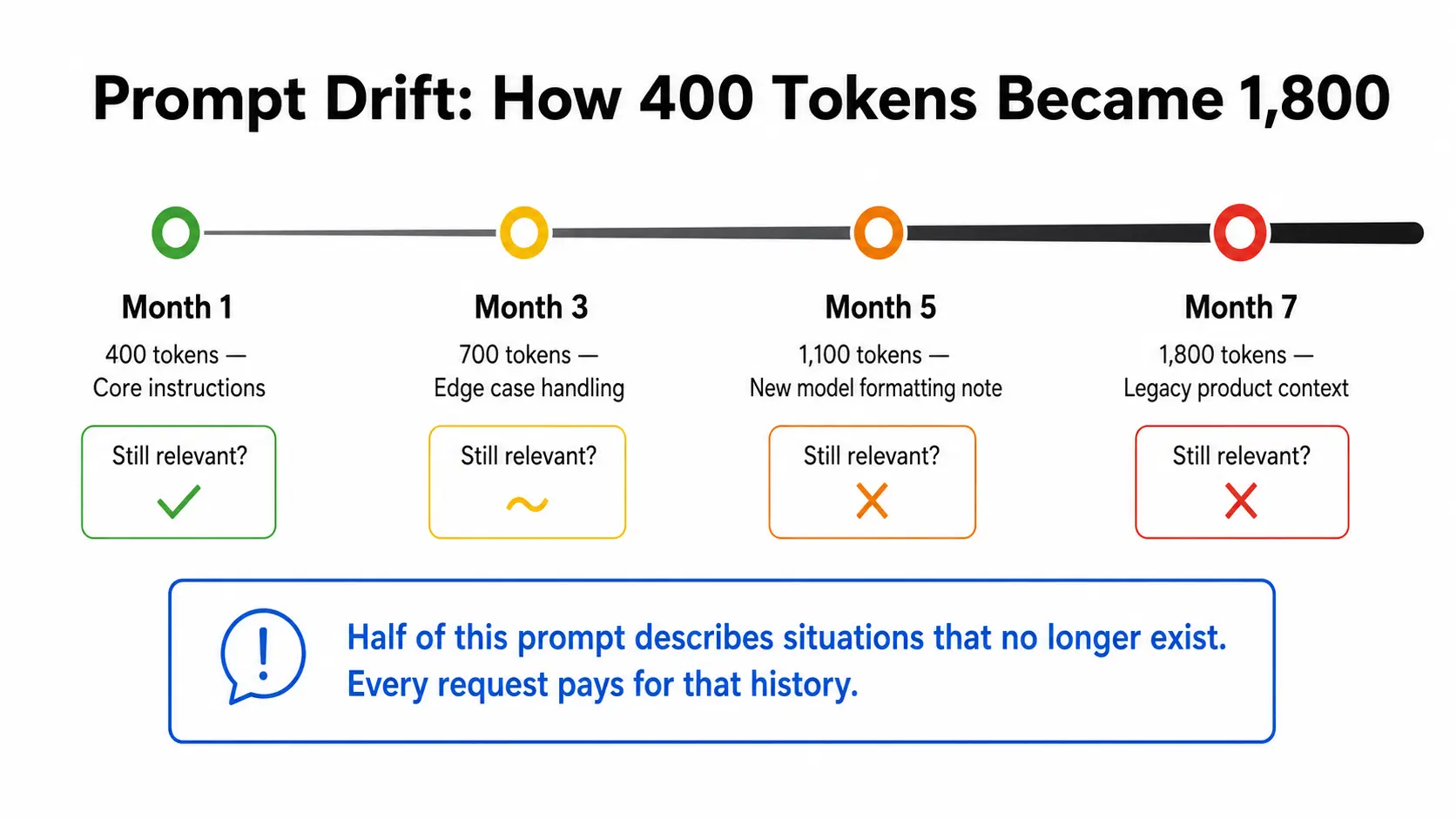 Prompt Drift: How 400 Tokens Became 1,800

Month 1
400 tokens — Core instructions
Still relevant?
✓

Month 3
700 tokens — Edge case handling
Still relevant?
~

Month 5
1,100 tokens — New model formatting note
Still relevant?
✗

Month 7
1,800 tokens — Legacy product context
Still relevant?
✗

!
Half of this prompt describes situations that no longer exist. Every request pays for that history.